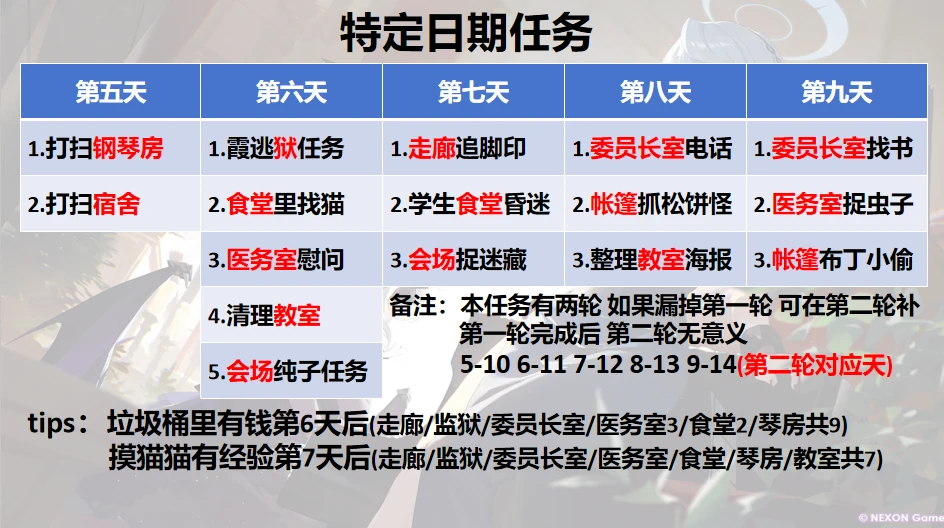 特定日期任务

| 第五天 | 第六天 | 第七天 | 第八天 | 第九天 |
|---|---|---|---|---|
| 1.打扫钢琴房 | 1.霞逃狱任务 | 1.走廊追脚印 | 1.委员长室电话 | 1.委员长室找书 |
| 2.打扫宿舍 | 2.食堂里找猫 | 2.学生食堂昏迷 | 2.帐篷抓松饼怪 | 2.医务室捉虫子 |
| | 3.医务室慰问 | 3.会场捉迷藏 | 3.整理教室海报 | 3.帐篷布丁小偷 |
| | 4.清理教室 | | | |
| | 5.会场纯子任务 | | | |

备注：本任务有两轮 如果漏掉第一轮 可在第二轮补
第一轮完成后 第二轮无意义
5-10 6-11 7-12 8-13 9-14(第二轮对应天)

tips：垃圾桶里有钱第6天后(走廊/监狱/委员长室/医务室3/食堂2/琴房共9)
摸猫猫有经验第7天后(走廊/监狱/委员长室/医务室/食堂/琴房/教室共7)

© NEXON Game